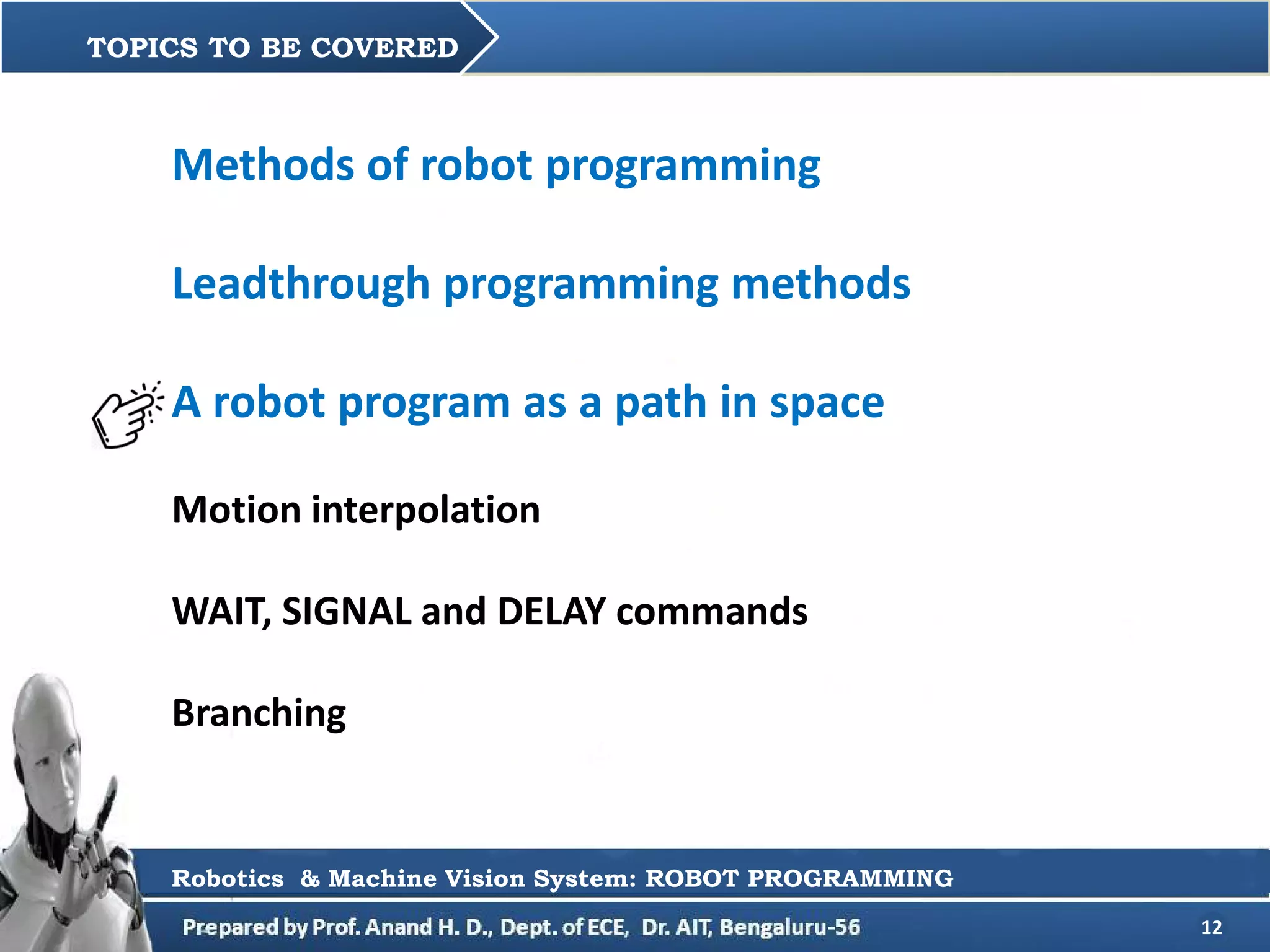 TOPICS TO BE COVERED

Methods of robot programming

Leadthrough programming methods

A robot program as a path in space

Motion interpolation

WAIT, SIGNAL and DELAY commands

Branching

Robotics & Machine Vision System: ROBOT PROGRAMMING

Prepared by Prof. Anand H. D., Dept. of ECE, Dr. AIT, Bengaluru-56

12